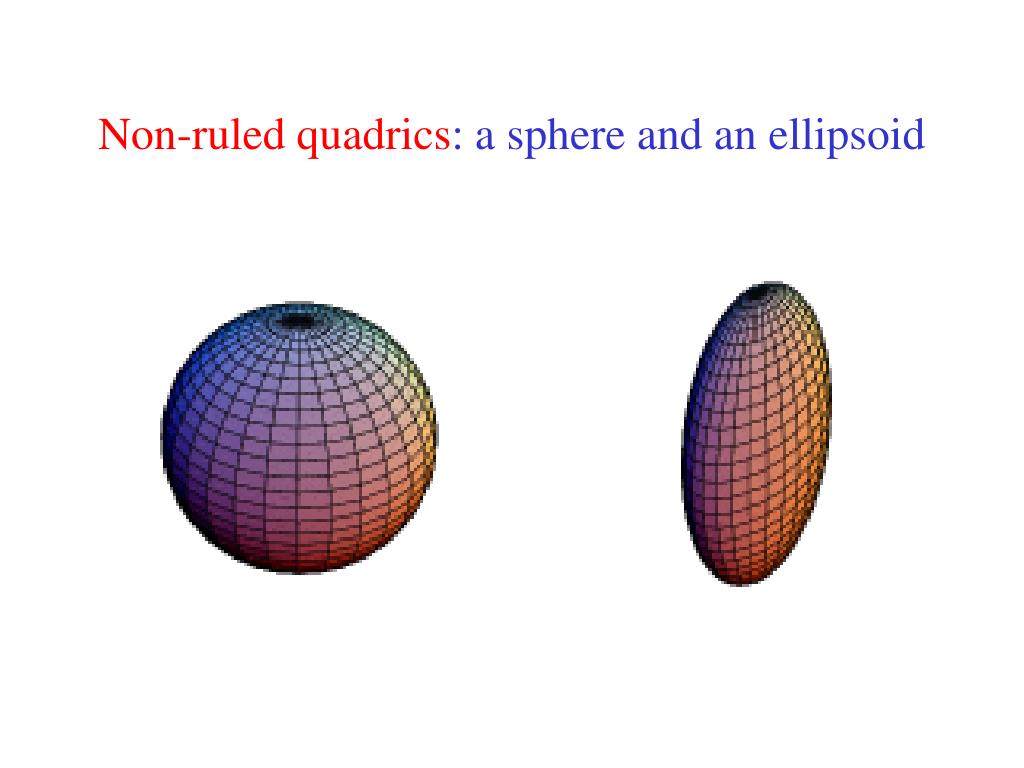 Non-ruled quadrics: a sphere and an ellipsoid